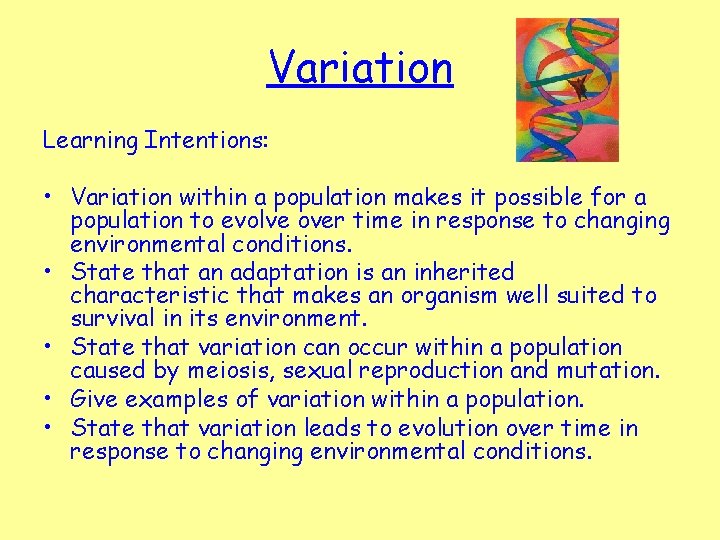 Variation

Learning Intentions:

• Variation within a population makes it possible for a population to evolve over time in response to changing environmental conditions.
• State that an adaptation is an inherited characteristic that makes an organism well suited to survival in its environment.
• State that variation can occur within a population caused by meiosis, sexual reproduction and mutation.
• Give examples of variation within a population.
• State that variation leads to evolution over time in response to changing environmental conditions.